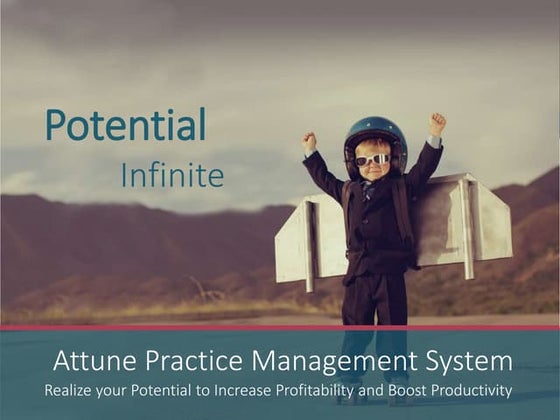 Potential

Infinite

Attune Practice Management System

Realize your Potential to Increase Profitability and Boost Productivity